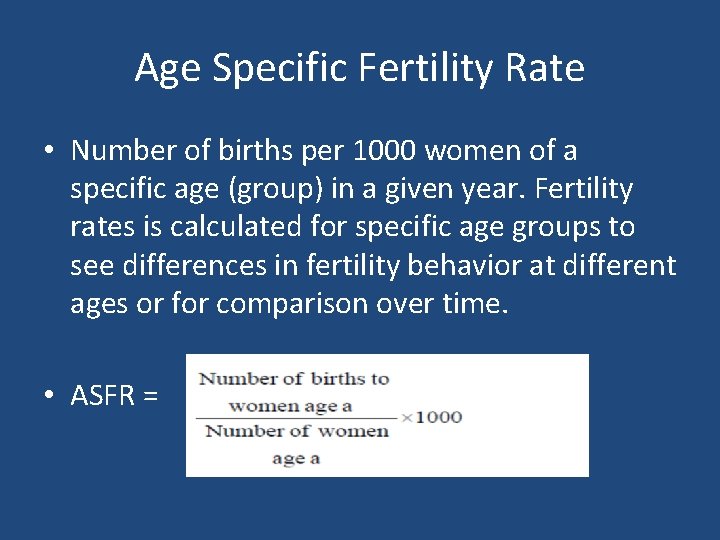 Age Specific Fertility Rate

• Number of births per 1000 women of a specific age (group) in a given year. Fertility rates is calculated for specific age groups to see differences in fertility behavior at different ages or for comparison over time.

• ASFR = $\frac{\text{Number of births to women age a}}{\text{Number of women age a}} \times 1000$